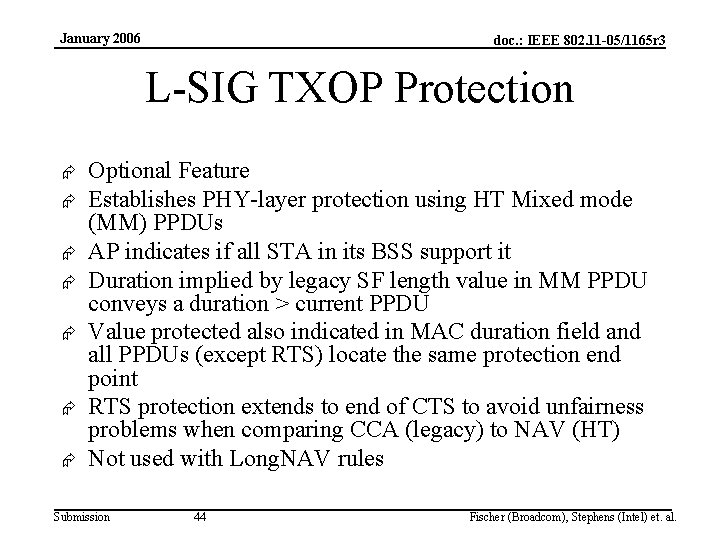 January 2006

doc.: IEEE 802.11-05/1165r3

L-SIG TXOP Protection

Optional Feature

Establishes PHY-layer protection using HT Mixed mode (MM) PPDUs

AP indicates if all STA in its BSS support it

Duration implied by legacy SF length value in MM PPDU conveys a duration > current PPDU

Value protected also indicated in MAC duration field and all PPDUs (except RTS) locate the same protection end point

RTS protection extends to end of CTS to avoid unfairness problems when comparing CCA (legacy) to NAV (HT)

Not used with LongNAV rules

Submission

44

Fischer (Broadcom), Stephens (Intel) et. al.